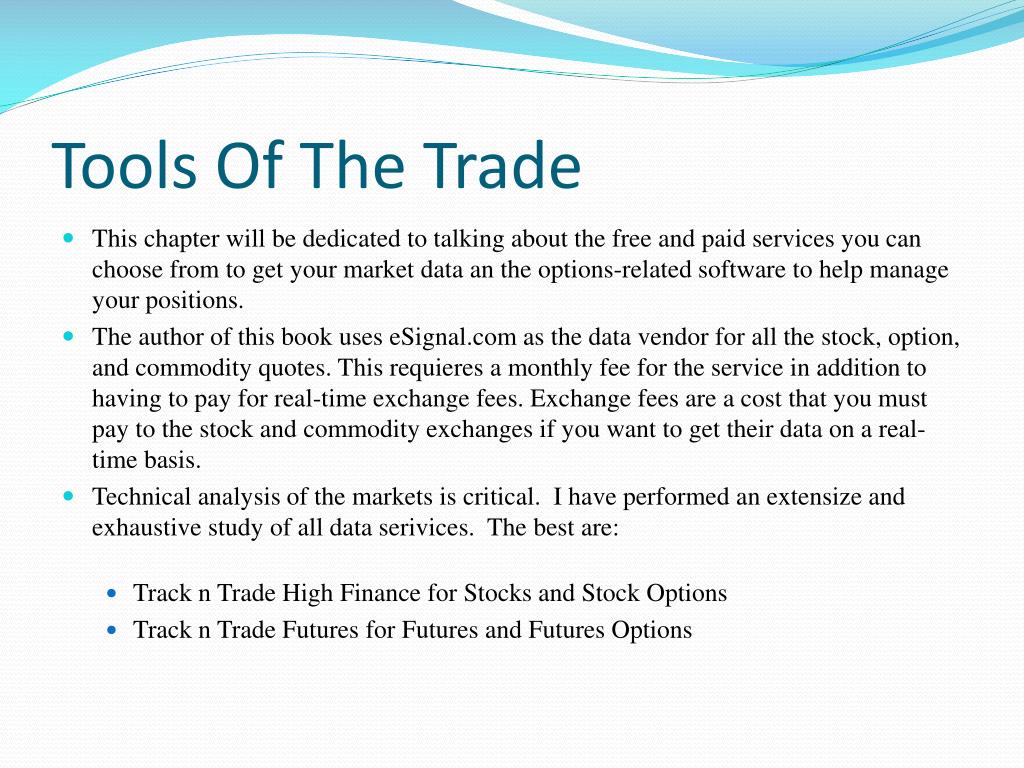 Tools Of The Trade

- This chapter will be dedicated to talking about the free and paid services you can choose from to get your market data an the options-related software to help manage your positions.
- The author of this book uses eSignal.com as the data vendor for all the stock, option, and commodity quotes. This requieres a monthly fee for the service in addition to having to pay for real-time exchange fees. Exchange fees are a cost that you must pay to the stock and commodity exchanges if you want to get their data on a real-time basis.
- Technical analysis of the markets is critical. I have performed an extensize and exhaustive study of all data serivices. The best are:

  - Track n Trade High Finance for Stocks and Stock Options
  - Track n Trade Futures for Futures and Futures Options